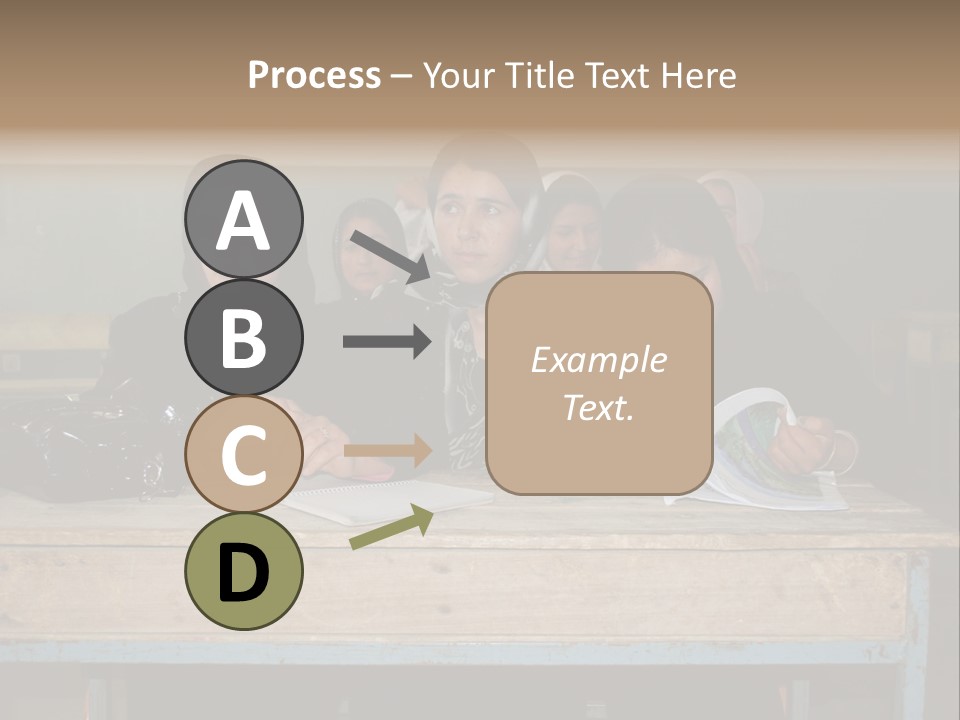 Process – Your Title Text Here

A

B

C

D

Example Text.